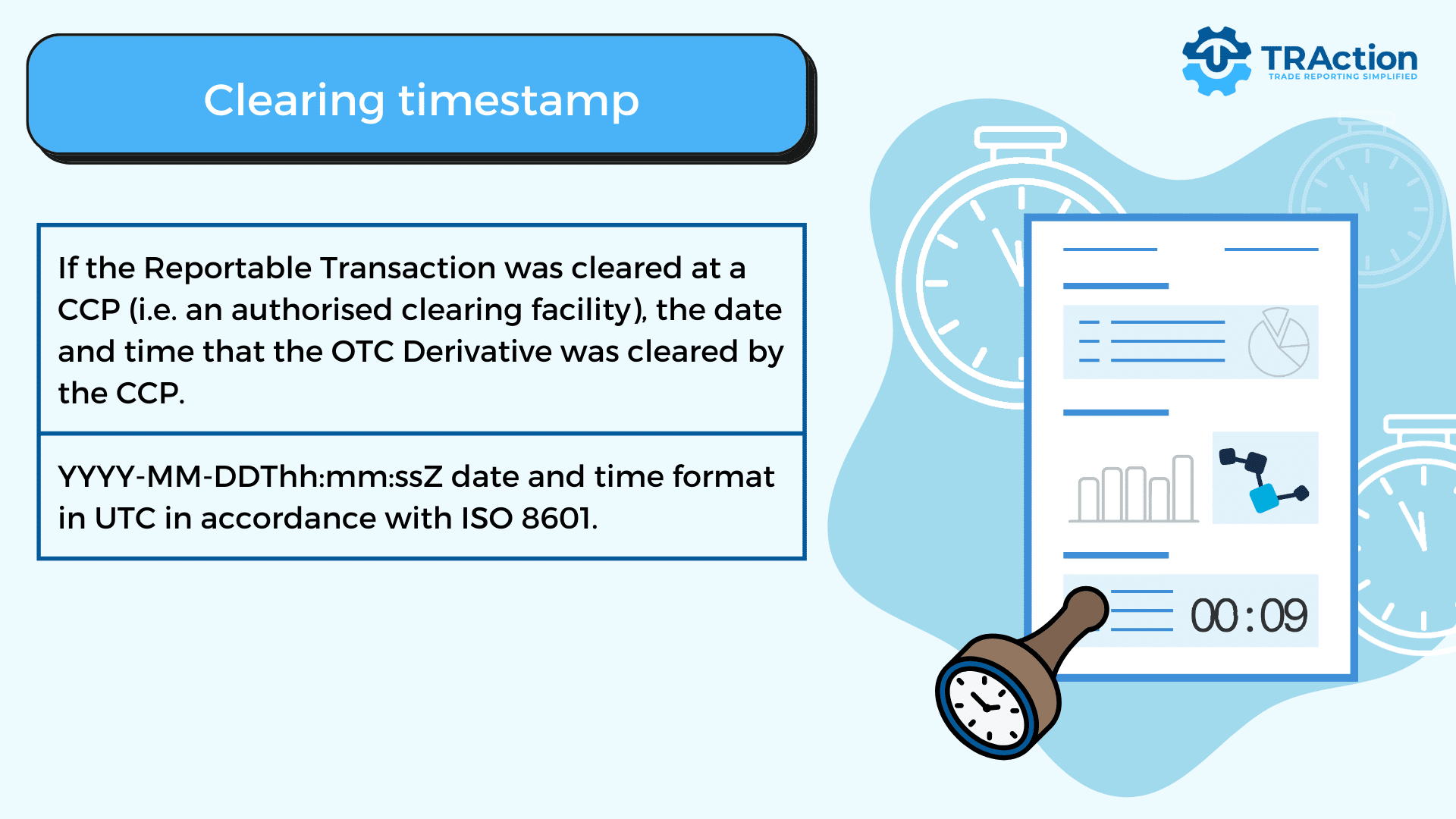 Clearing timestamp

TRAction
TRADE REPORTING SIMPLIFIED

If the Reportable Transaction was cleared at a CCP (i.e. an authorised clearing facility), the date and time that the OTC Derivative was cleared by the CCP.

YYYY-MM-DDThh:mm:ssZ date and time format in UTC in accordance with ISO 8601.

00:09